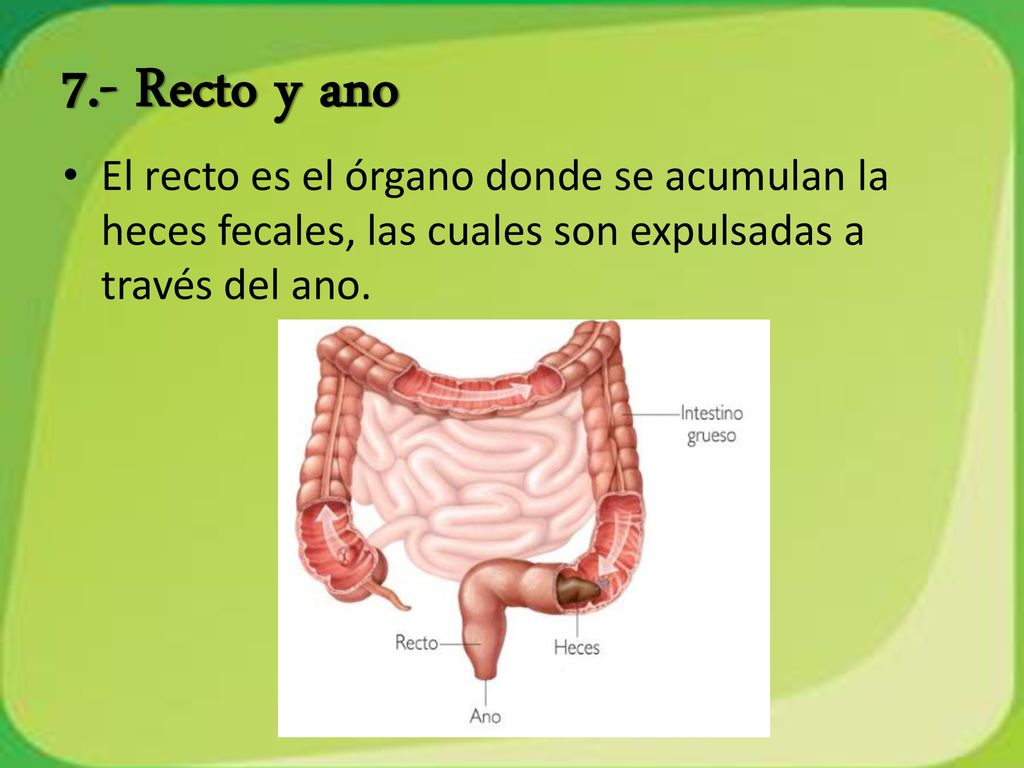 7.- Recto y ano

• El recto es el órgano donde se acumulan la heces fecales, las cuales son expulsadas a través del ano.

Intestino grueso

Recto

Heces

Ano